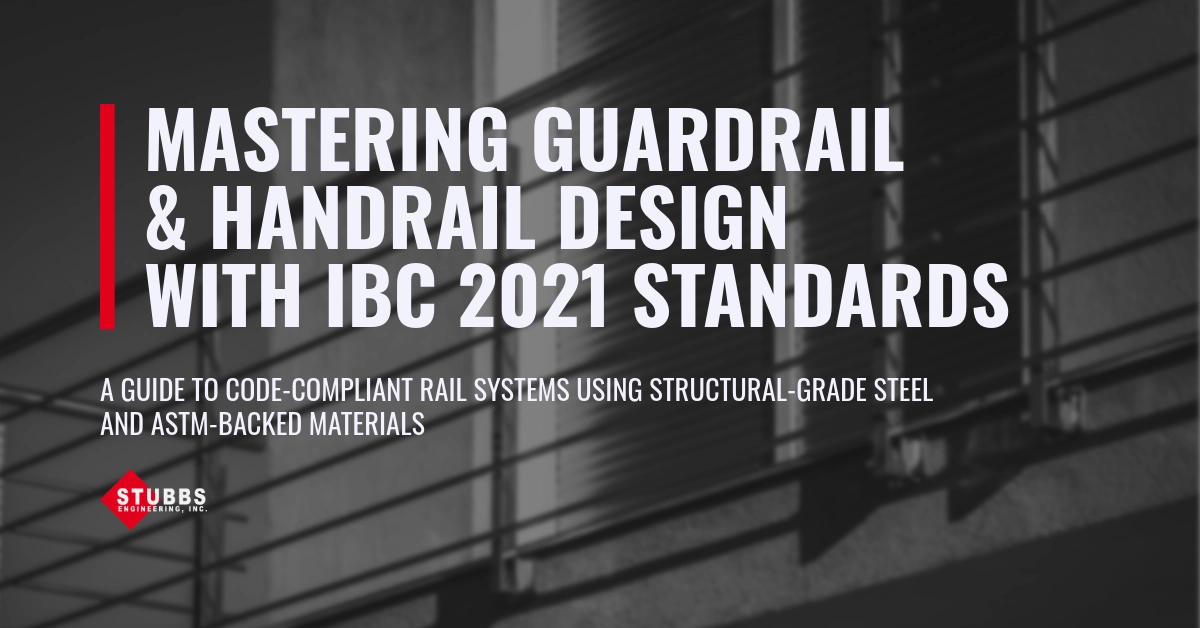 MASTERING GUARDRAIL & HANDRAIL DESIGN WITH IBC 2021 STANDARDS

A GUIDE TO CODE-COMPLIANT RAIL SYSTEMS USING STRUCTURAL-GRADE STEEL AND ASTM-BACKED MATERIALS

STUBBS ENGINEERING, INC.